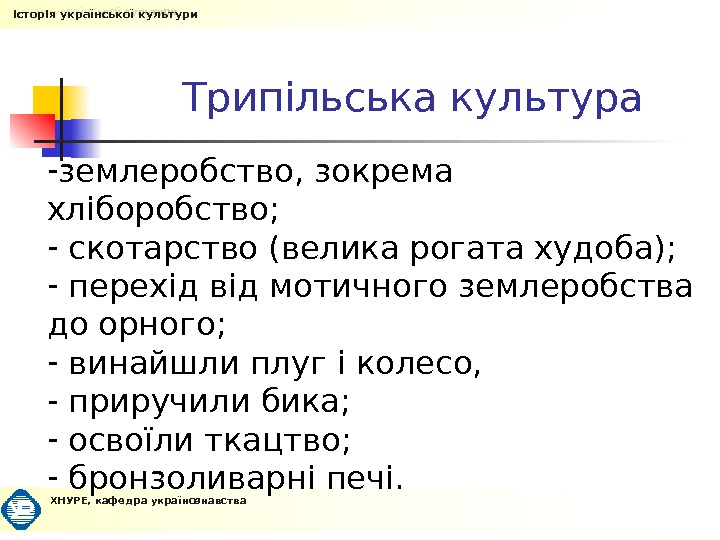 Історія української культури

Трипільська культура

-землеробство, зокрема хліборобство;
- скотарство (велика рогата худоба);
- перехід від мотичного землеробства до орного;
- винайшли плуг і колесо,
- приручили бика;
- освоїли ткацтво;
- бронзоливарні печі.

ХНУРЕ, кафедра українознавства